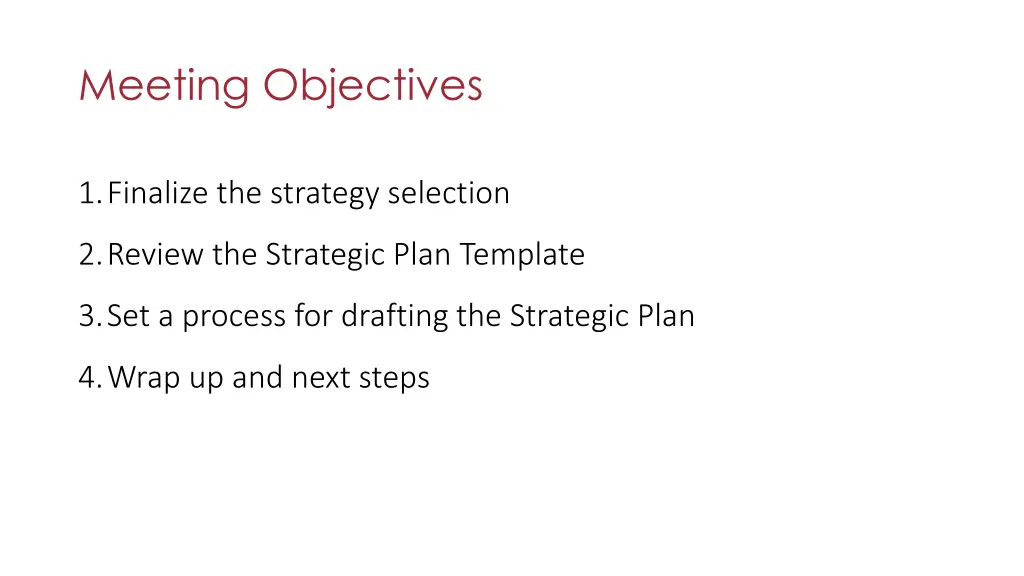 Meeting Objectives

1. Finalize the strategy selection

2. Review the Strategic Plan Template

3. Set a process for drafting the Strategic Plan

4. Wrap up and next steps